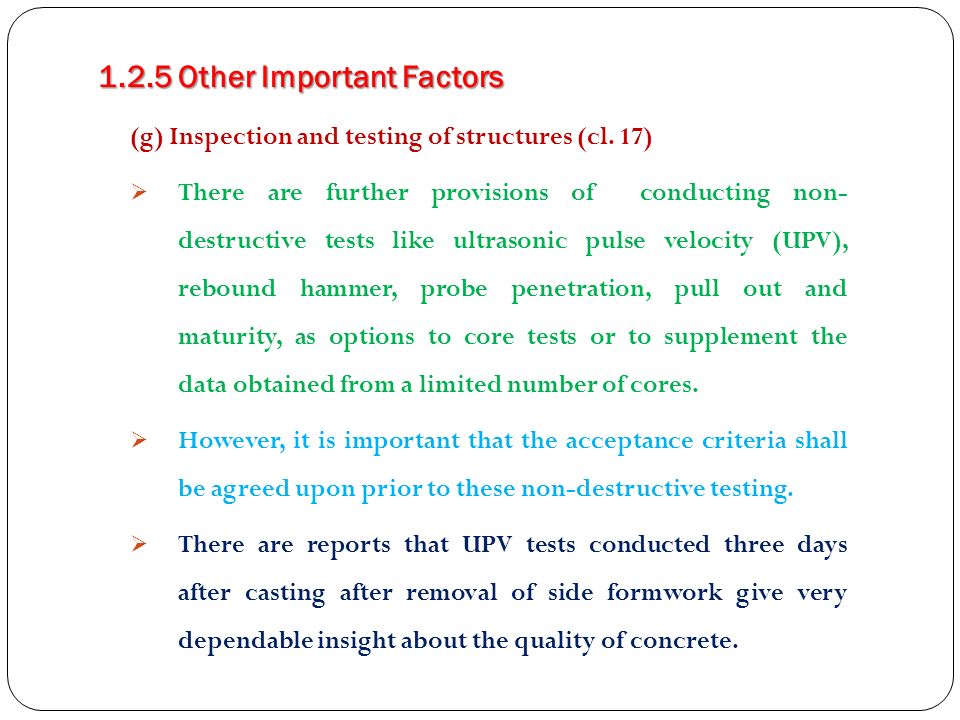 1.2.5 Other Important Factors

(g) Inspection and testing of structures (cl. 17)

➢ There are further provisions of conducting non-destructive tests like ultrasonic pulse velocity (UPV), rebound hammer, probe penetration, pull out and maturity, as options to core tests or to supplement the data obtained from a limited number of cores.

➢ However, it is important that the acceptance criteria shall be agreed upon prior to these non-destructive testing.

➢ There are reports that UPV tests conducted three days after casting after removal of side formwork give very dependable insight about the quality of concrete.